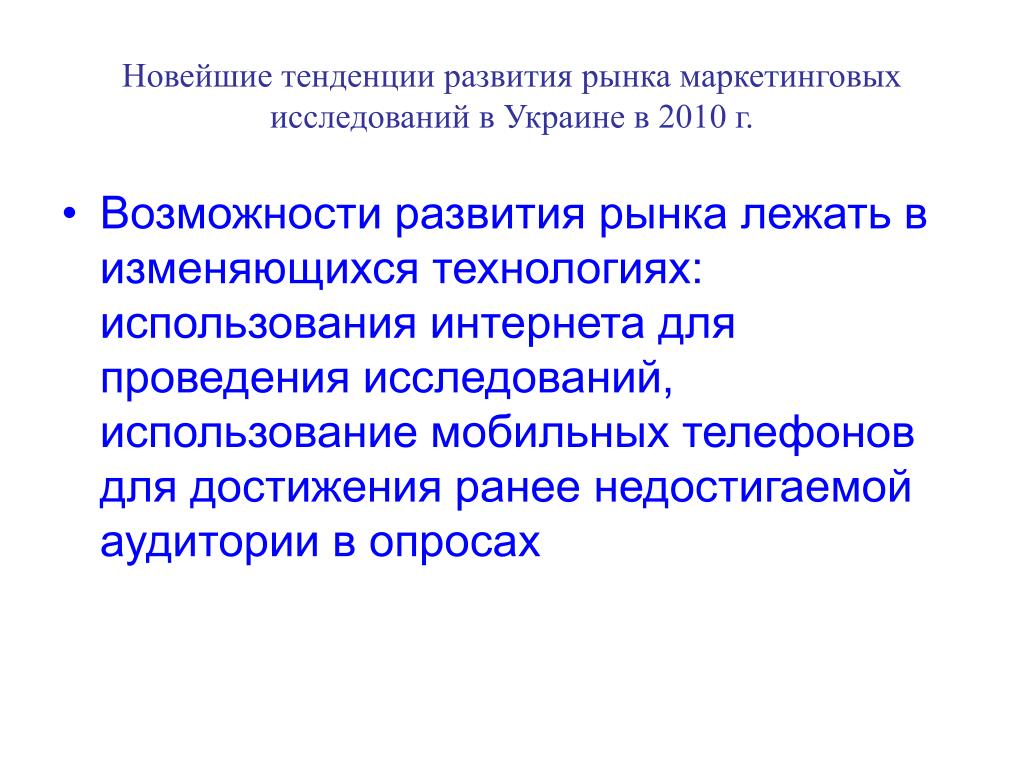 Новейшие тенденции развития рынка маркетинговых исследований в Украине в 2010 г.

• Возможности развития рынка лежать в изменяющихся технологиях: использования интернета для проведения исследований, использование мобильных телефонов для достижения ранее недостигаемой аудитории в опросах